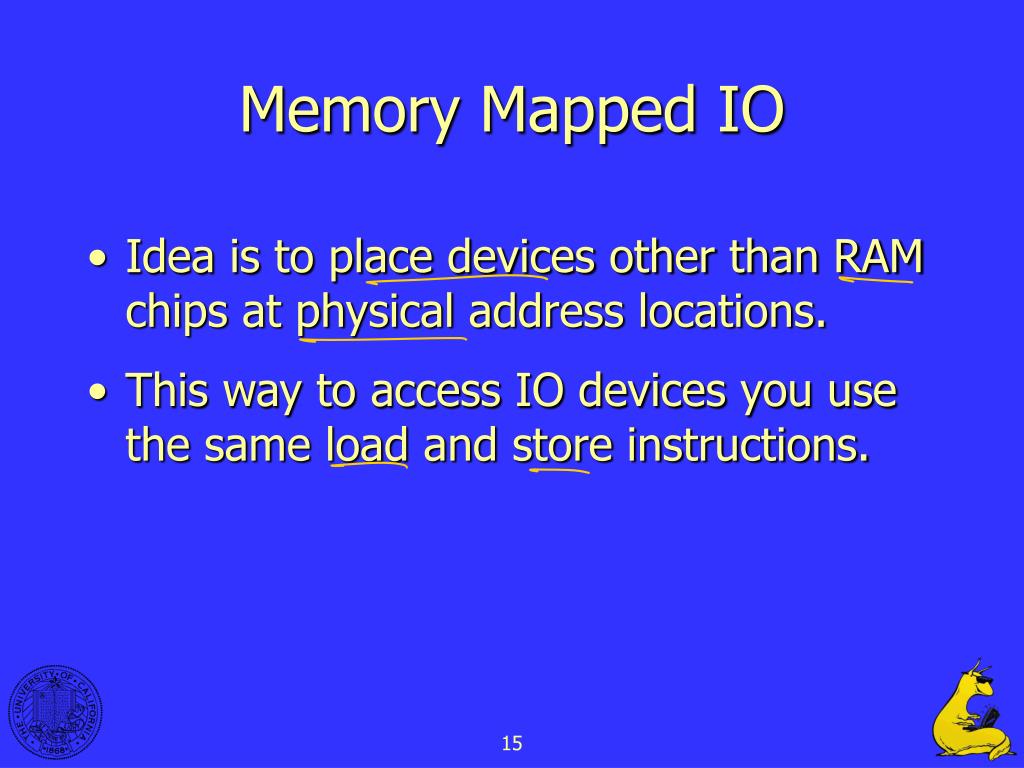 Memory Mapped IO

• Idea is to place devices other than RAM chips at physical address locations.

• This way to access IO devices you use the same load and store instructions.

THE UNIVERSITY OF CALIFORNIA 1868

15